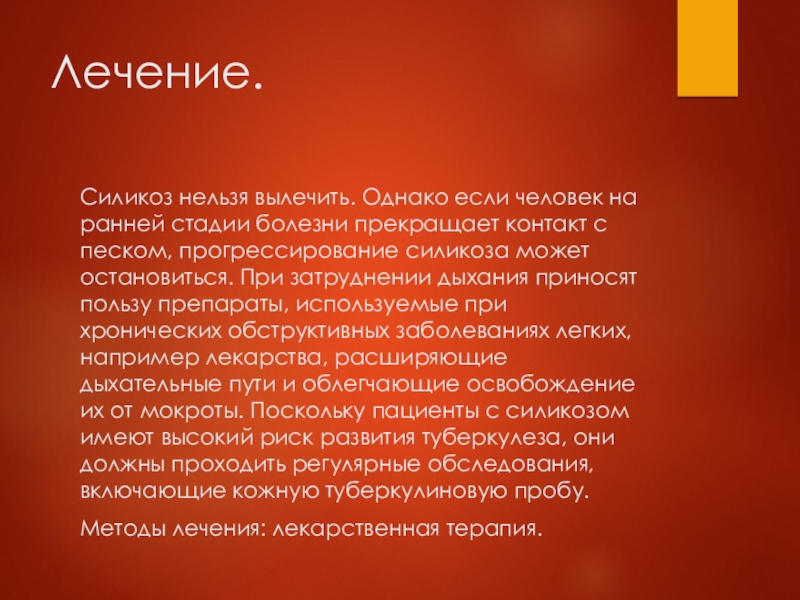 Лечение.

Силикоз нельзя вылечить. Однако если человек на ранней стадии болезни прекращает контакт с песком, прогрессирование силикоза может остановиться. При затруднении дыхания приносят пользу препараты, используемые при хронических обструктивных заболеваниях легких, например лекарства, расширяющие дыхательные пути и облегчающие освобождение их от мокроты. Поскольку пациенты с силикозом имеют высокий риск развития туберкулеза, они должны проходить регулярные обследования, включающие кожную туберкулиновую пробу.

Методы лечения: лекарственная терапия.